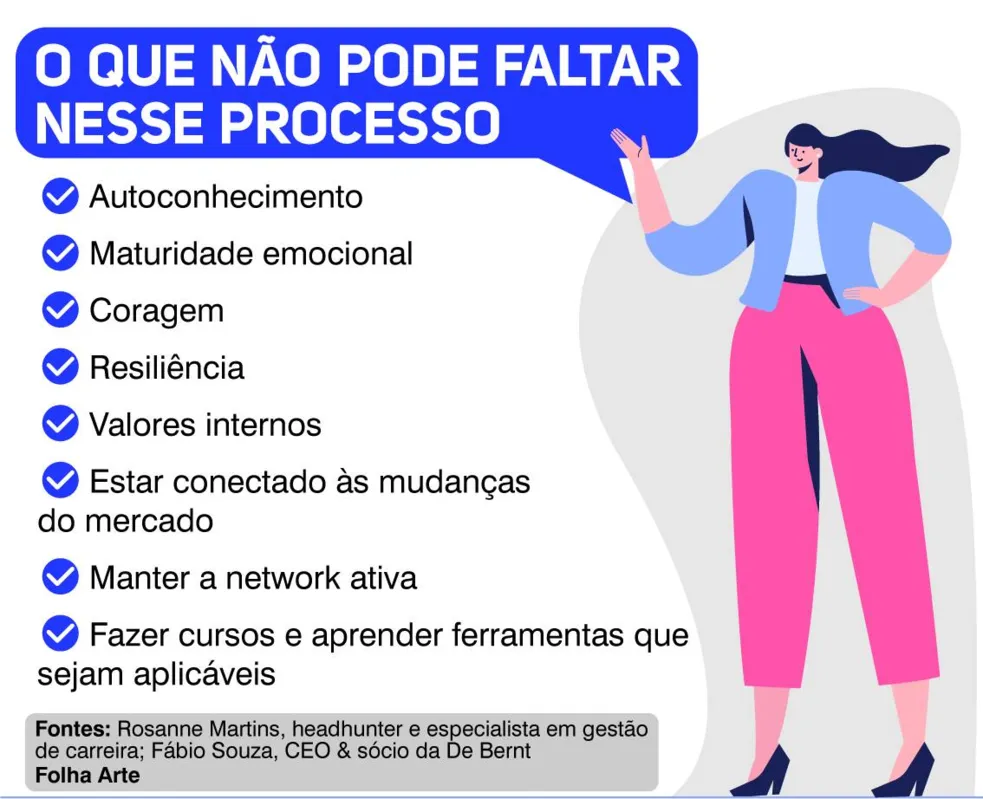 O QUE NÃO PODE FALTAR NESSE PROCESSO

Autoconhecimento

Maturidade emocional

Coragem

Resiliência

Valores internos

Estar conectado às mudanças do mercado

Manter a network ativa

Fazer cursos e aprender ferramentas que sejam aplicáveis

Fontes: Rosanne Martins, headhunter e especialista em gestão de carreira; Fábio Souza, CEO & sócio da De Bernt
Folha Arte